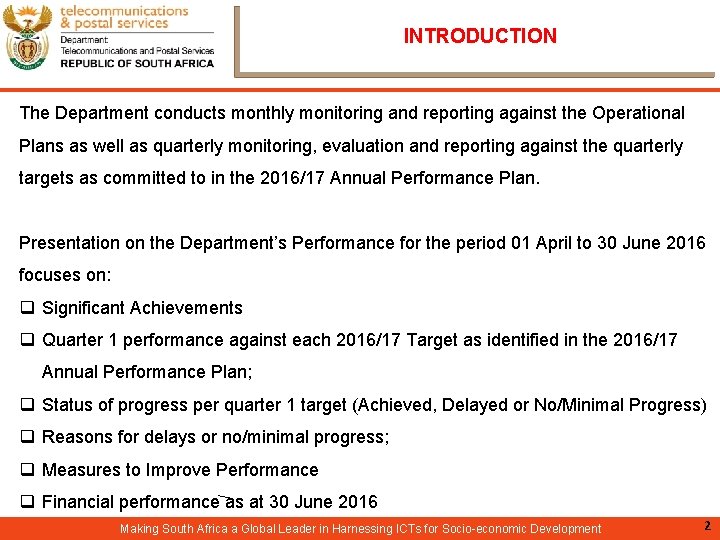 telecommunications & postal services
Department:
Telecommunications and Postal Services
REPUBLIC OF SOUTH AFRICA

INTRODUCTION

The Department conducts monthly monitoring and reporting against the Operational Plans as well as quarterly monitoring, evaluation and reporting against the quarterly targets as committed to in the 2016/17 Annual Performance Plan.

Presentation on the Department's Performance for the period 01 April to 30 June 2016 focuses on:
❑ Significant Achievements
❑ Quarter 1 performance against each 2016/17 Target as identified in the 2016/17 Annual Performance Plan;
❑ Status of progress per quarter 1 target (Achieved, Delayed or No/Minimal Progress)
❑ Reasons for delays or no/minimal progress;
❑ Measures to Improve Performance
❑ Financial performance as at 30 June 2016

Making South Africa a Global Leader in Harnessing ICTs for Socio-economic Development

2